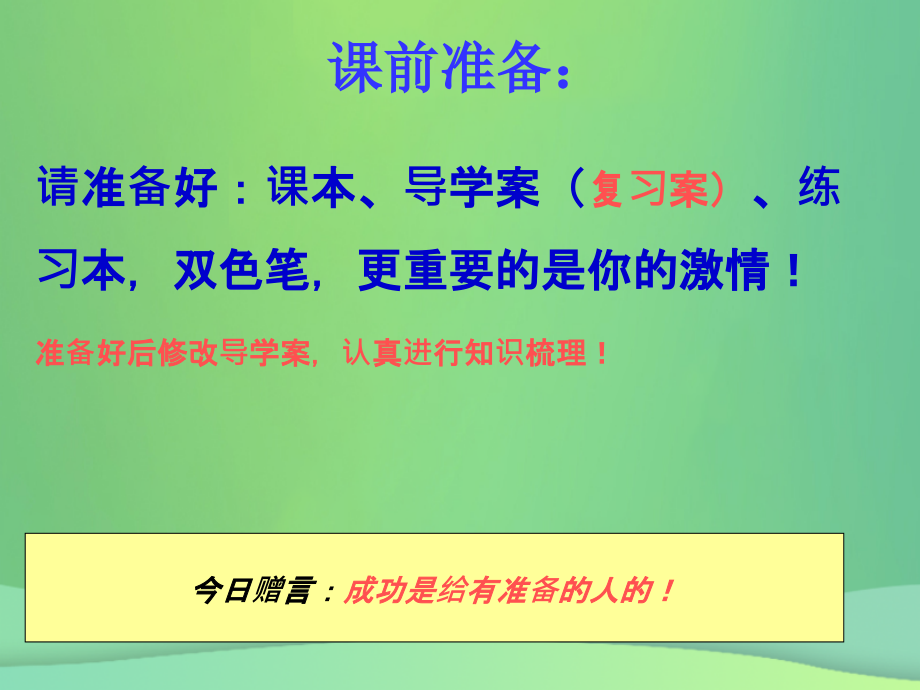 课前准备：

请准备好：课本、导学案（复习案）、练习本，双色笔，更重要的是你的激情！

准备好后修改导学案，认真进行知识梳理！

今日赠言：成功是给有准备的人的！